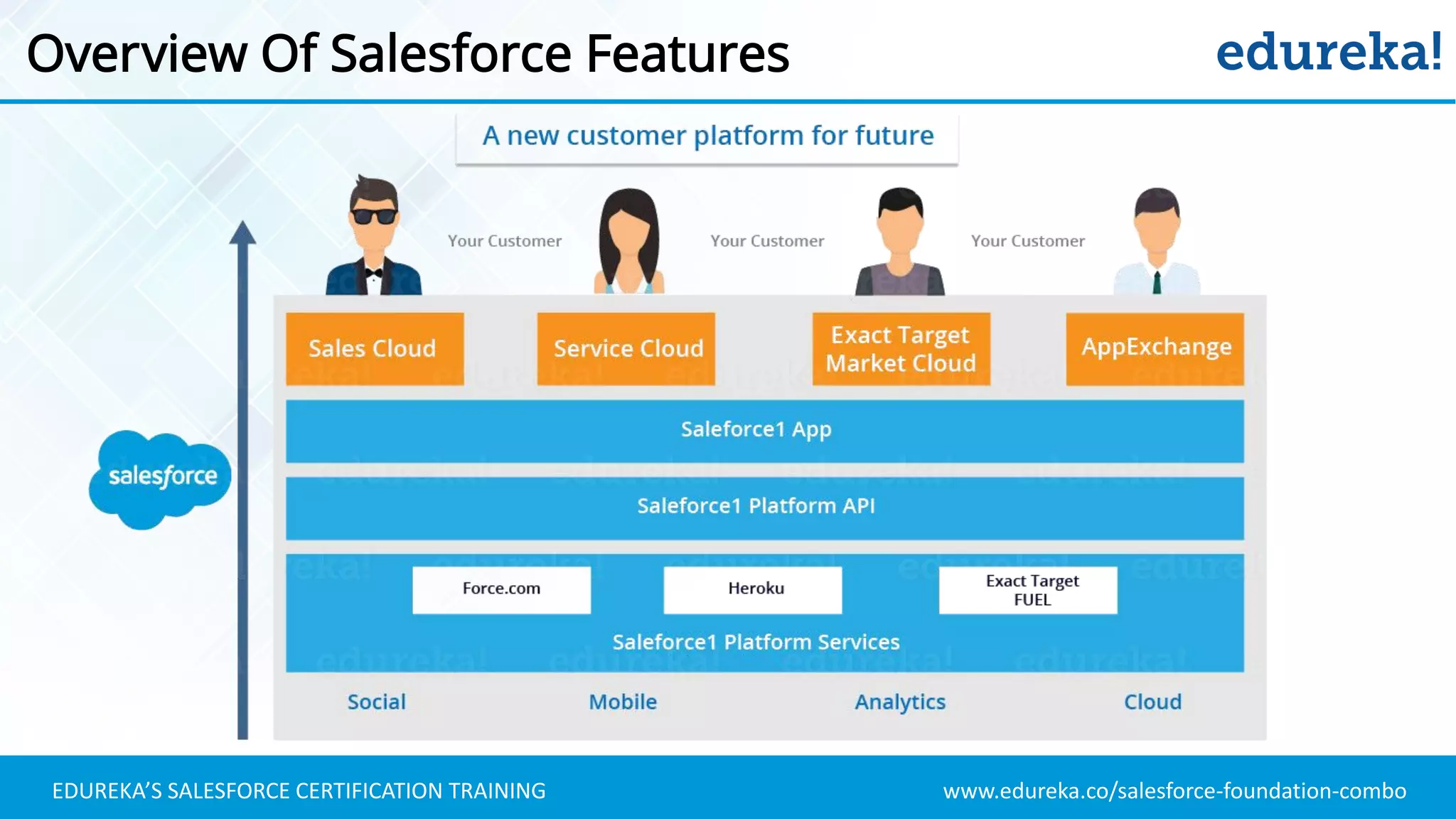 Overview Of Salesforce Features

edureka!

A new customer platform for future

Your Customer

Your Customer

Your Customer

salesforce

Sales Cloud

Service Cloud

Exact Target Market Cloud

AppExchange

Saleforce1 App

Saleforce1 Platform API

Force.com

Heroku

Exact Target FUEL

Saleforce1 Platform Services

Social

Mobile

Analytics

Cloud

EDUREKA'S SALESFORCE CERTIFICATION TRAINING

www.edureka.co/salesforce-foundation-combo